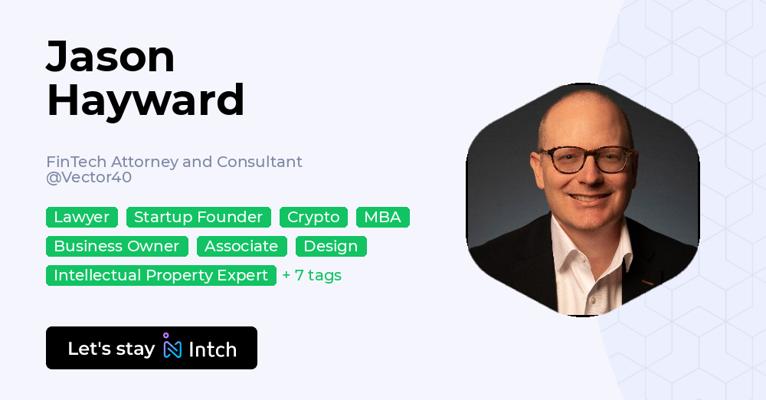 Jason Hayward

FinTech Attorney and Consultant @Vector40

Lawyer Startup Founder Crypto MBA Business Owner Associate Design Intellectual Property Expert + 7 tags

Let's stay Intch